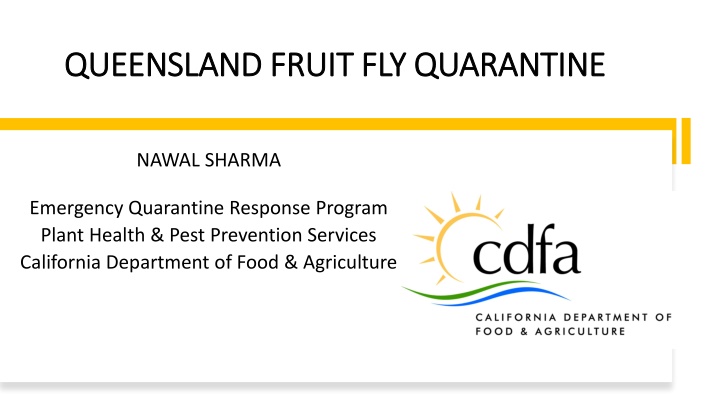 QUEENSLAND FRUIT FLY QUARANTINE

NAWAL SHARMA

Emergency Quarantine Response Program
Plant Health & Pest Prevention Services
California Department of Food & Agriculture

cdfa
CALIFORNIA DEPARTMENT OF FOOD & AGRICULTURE